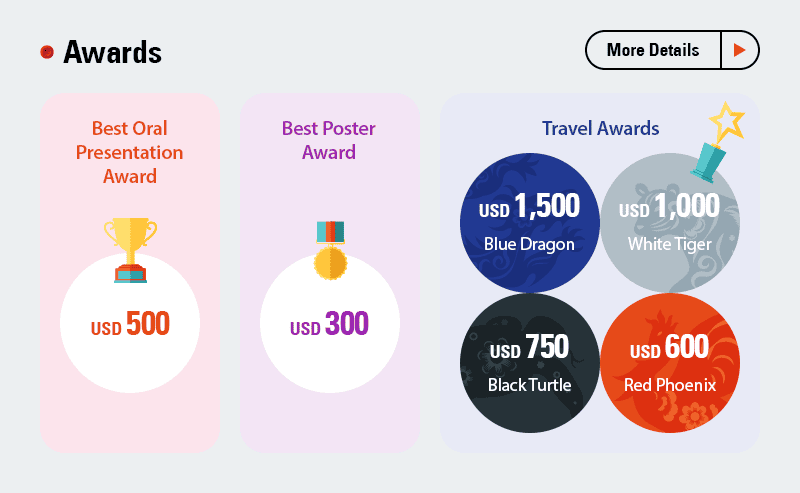 Awards

More Details

Best Oral Presentation Award

USD 500

Best Poster Award

USD 300

Travel Awards

USD 1,500
Blue Dragon

USD 1,000
White Tiger

USD 750
Black Turtle

USD 600
Red Phoenix